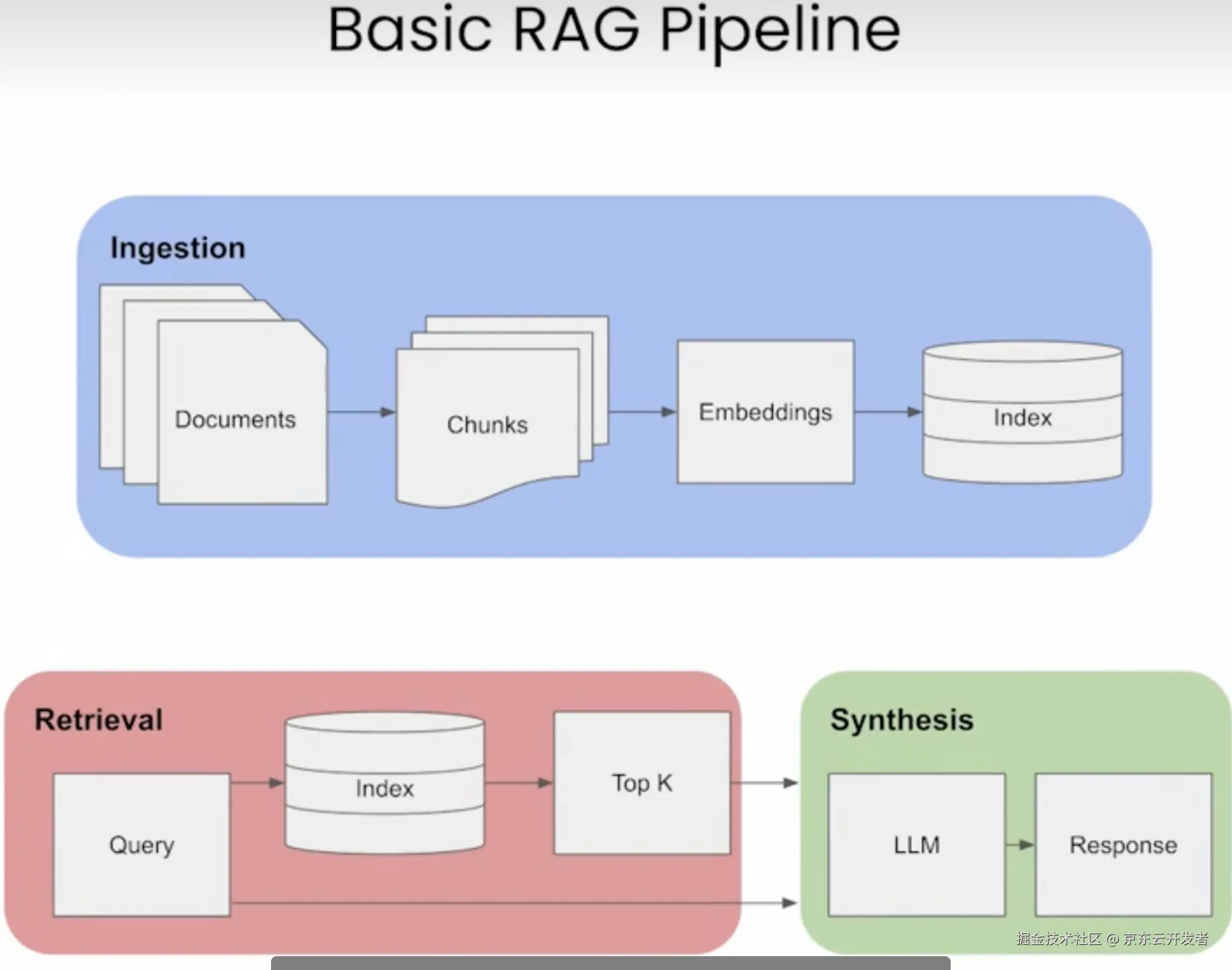 Basic RAG Pipeline

Ingestion

Documents

Chunks

Embeddings

Index

Retrieval

Query

Index

Top K

Synthesis

LLM

Response

掘金技术社区 @ 京东云开发者